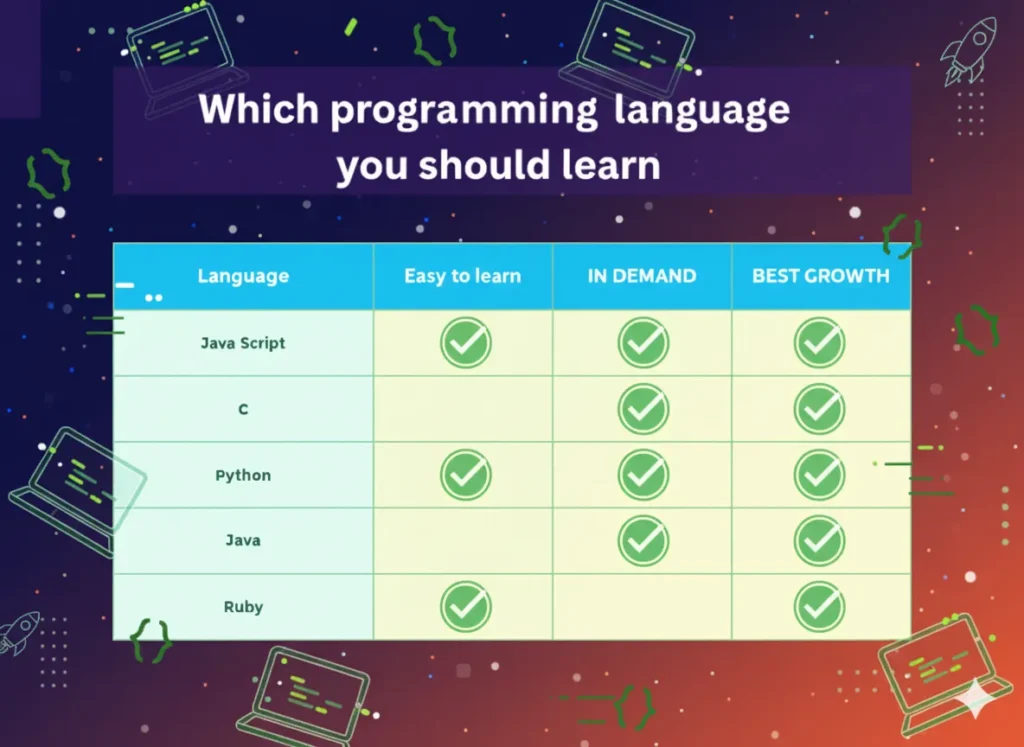 Which programming language you should learn

| Language | Easy to learn | IN DEMAND | BEST GROWTH |
|---|---|---|---|
| Java Script | ✓ | ✓ | ✓ |
| C |  | ✓ | ✓ |
| Python | ✓ | ✓ | ✓ |
| Java |  | ✓ | ✓ |
| Ruby | ✓ |  | ✓ |